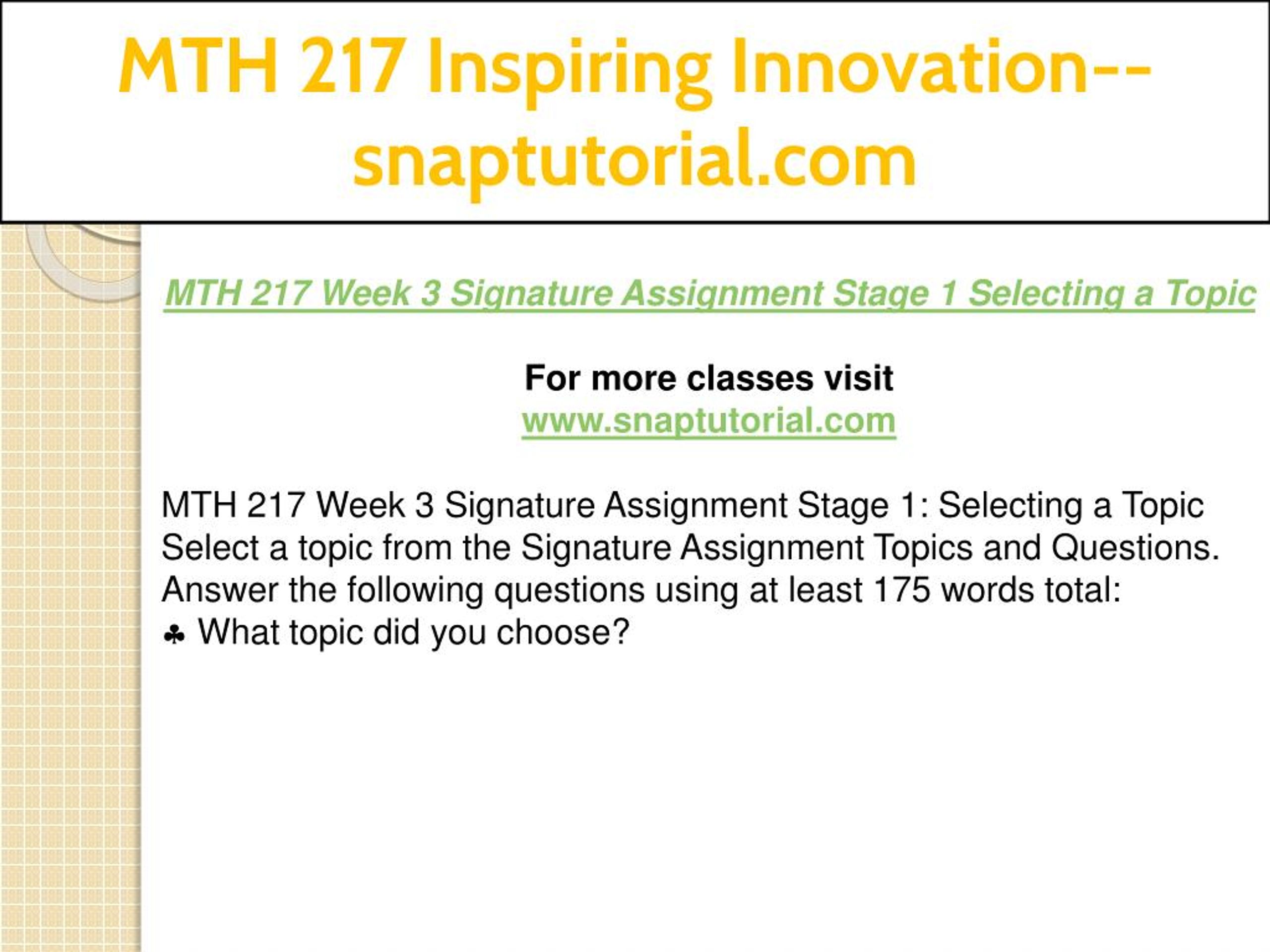 MTH 217 Inspiring Innovation--snaptutorial.com

MTH 217 Week 3 Signature Assignment Stage 1 Selecting a Topic

For more classes visit
www.snaptutorial.com

MTH 217 Week 3 Signature Assignment Stage 1: Selecting a Topic
Select a topic from the Signature Assignment Topics and Questions.
Answer the following questions using at least 175 words total:
♣ What topic did you choose?